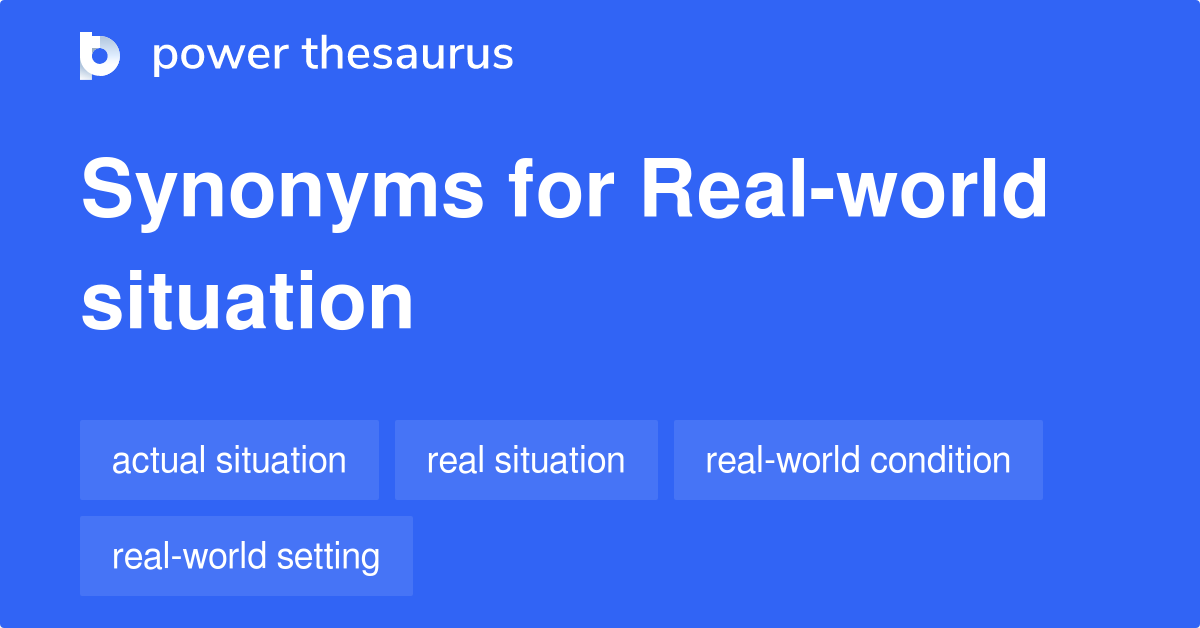 power thesaurus

Synonyms for Real-world situation

actual situation

real situation

real-world condition

real-world setting